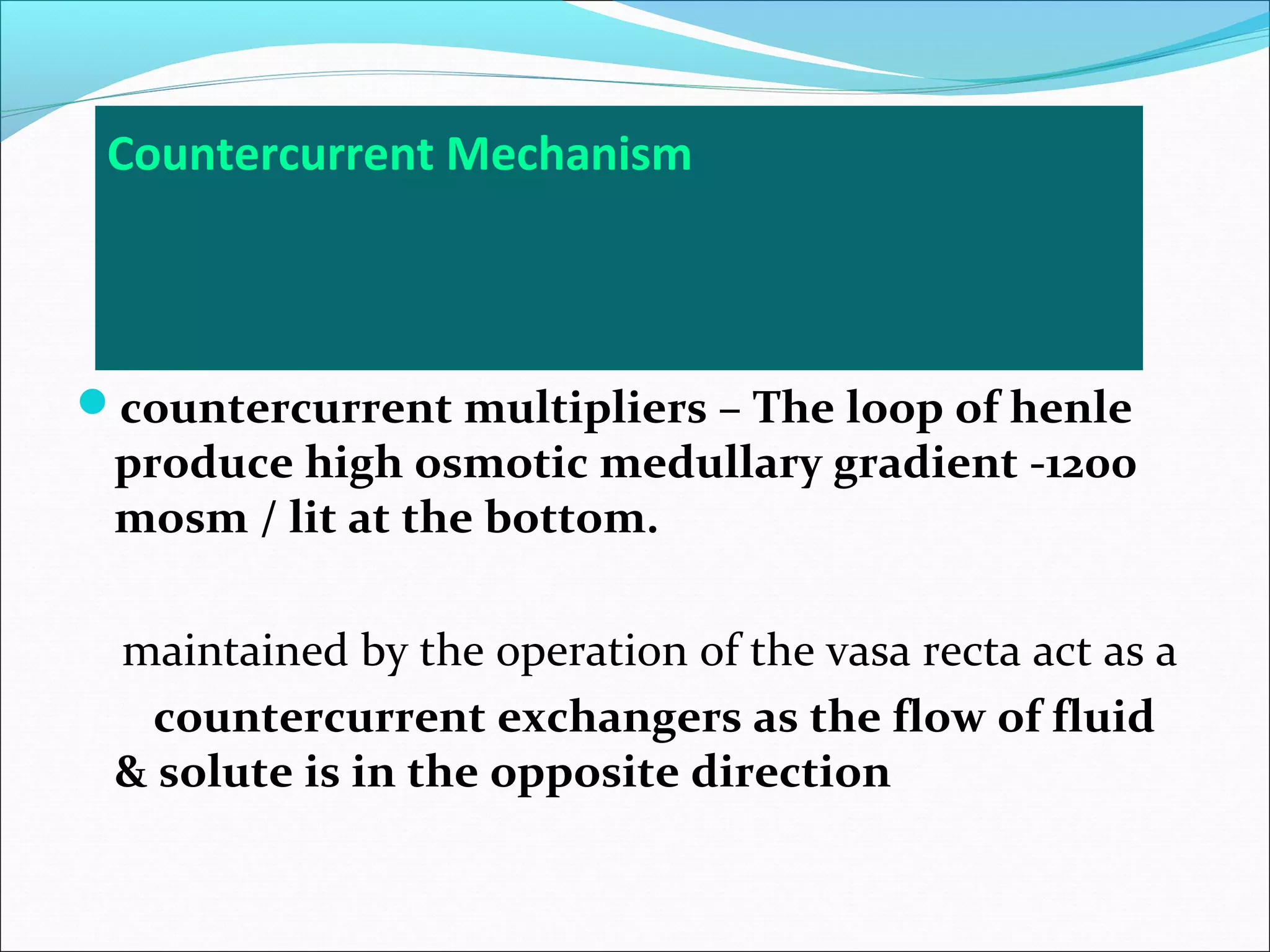 Countercurrent Mechanism

countercurrent multipliers – The loop of henle produce high osmotic medullary gradient -1200 mosm / lit at the bottom.

maintained by the operation of the vasa recta act as a countercurrent exchangers as the flow of fluid & solute is in the opposite direction